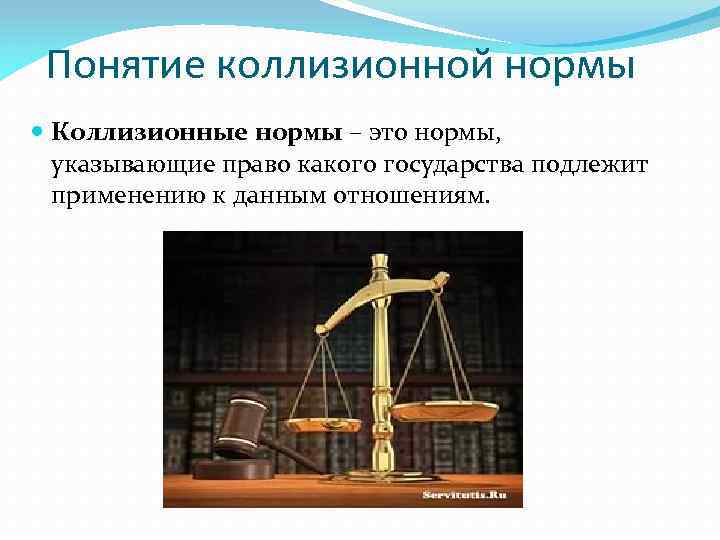 Понятие коллизионной нормы

Коллизионные нормы – это нормы, указывающие право какого государства подлежит применению к данным отношениям.

Servitutis.Ru